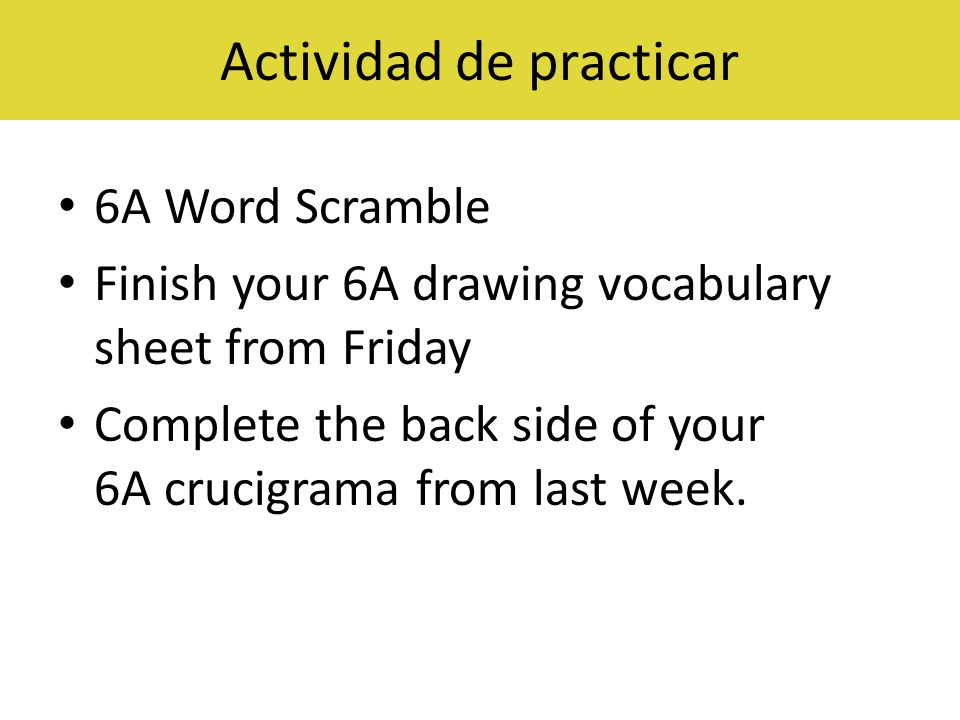 Actividad de practicar

• 6A Word Scramble
• Finish your 6A drawing vocabulary sheet from Friday
• Complete the back side of your 6A crucigrama from last week.